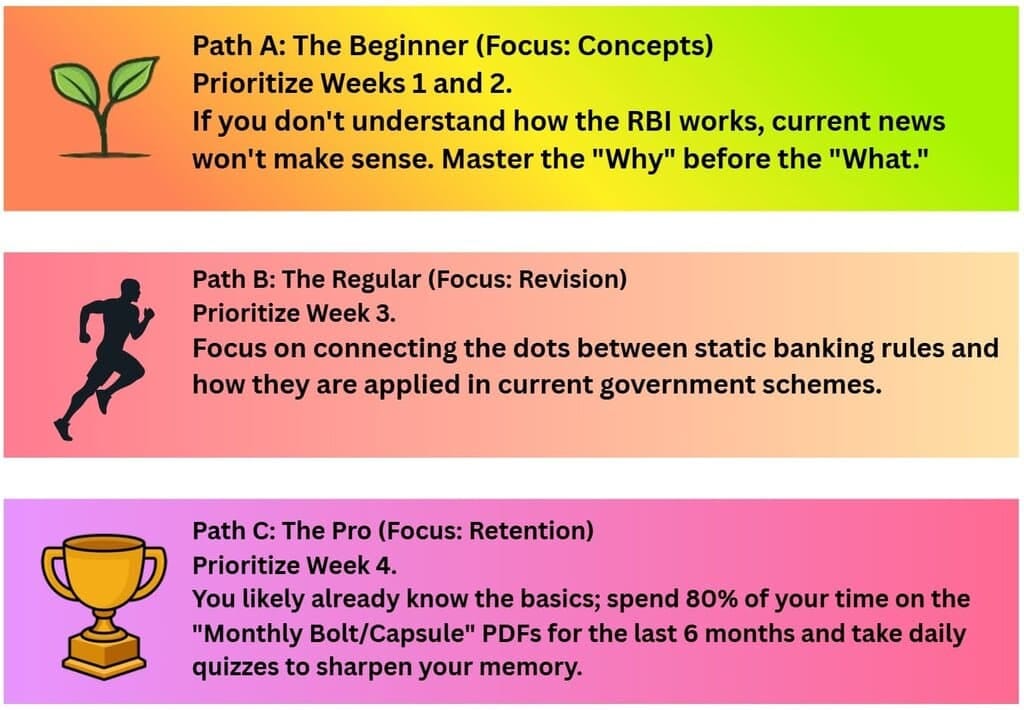 Path A: The Beginner (Focus: Concepts)
Prioritize Weeks 1 and 2.
If you don't understand how the RBI works, current news won't make sense. Master the "Why" before the "What."

Path B: The Regular (Focus: Revision)
Prioritize Week 3.
Focus on connecting the dots between static banking rules and how they are applied in current government schemes.

Path C: The Pro (Focus: Retention)
Prioritize Week 4.
You likely already know the basics; spend 80% of your time on the "Monthly Bolt/Capsule" PDFs for the last 6 months and take daily quizzes to sharpen your memory.